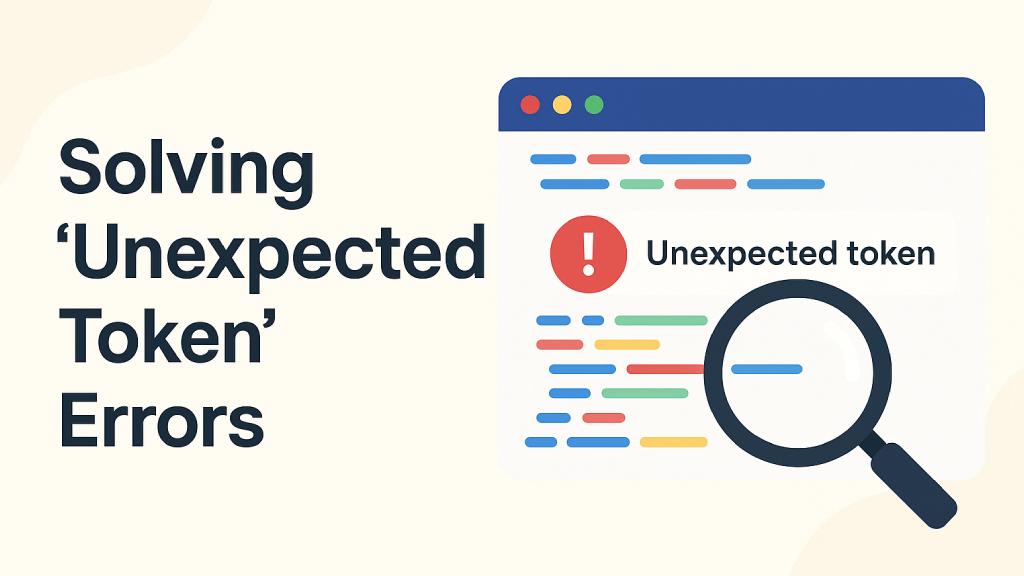 Solving 'Unexpected Token' Errors

!

Unexpected token